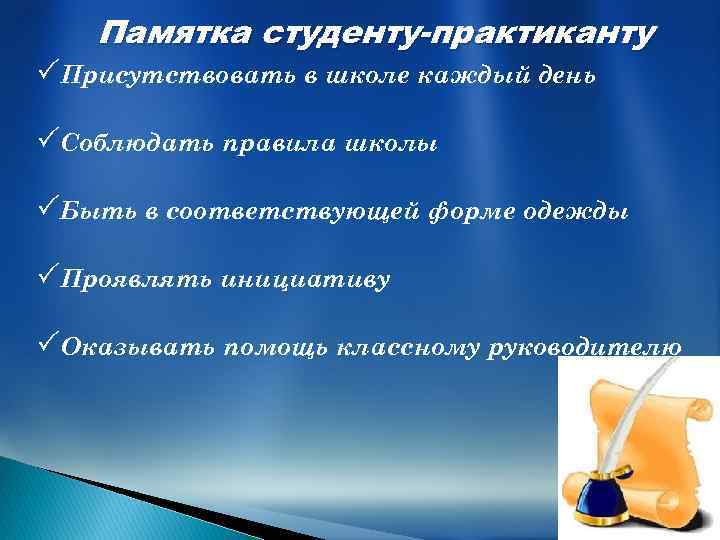 Памятка студенту-практиканту

✓Присутствовать в школе каждый день

✓Соблюдать правила школы

✓Быть в соответствующей форме одежды

✓Проявлять инициативу

✓Оказывать помощь классному руководителю